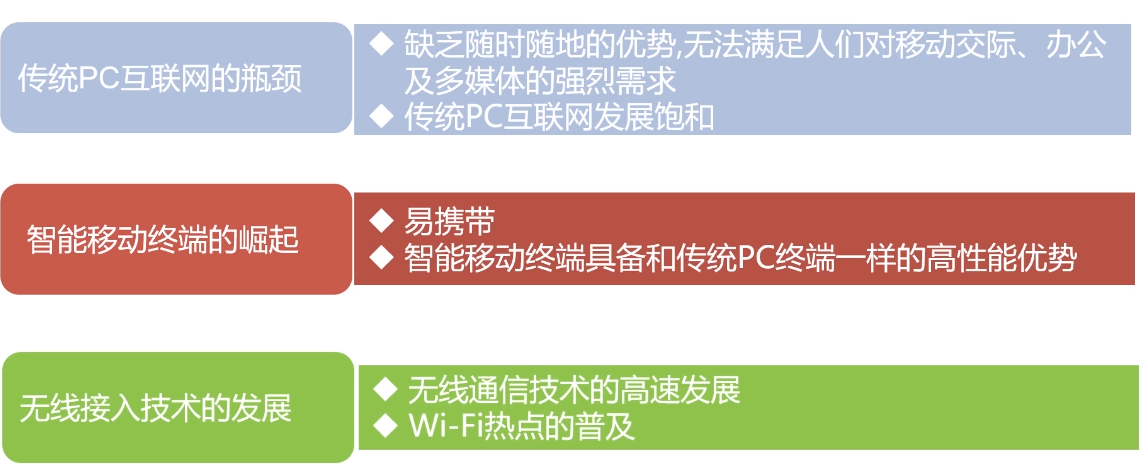 传统PC互联网的瓶颈

◆ 缺乏随时随地的优势,无法满足人们对移动交际、办公及多媒体的强烈需求
◆ 传统PC互联网发展饱和

智能移动终端的崛起

◆ 易携带
◆ 智能移动终端具备和传统PC终端一样的高性能优势

无线接入技术的发展

◆ 无线通信技术的高速发展
◆ Wi-Fi热点的普及